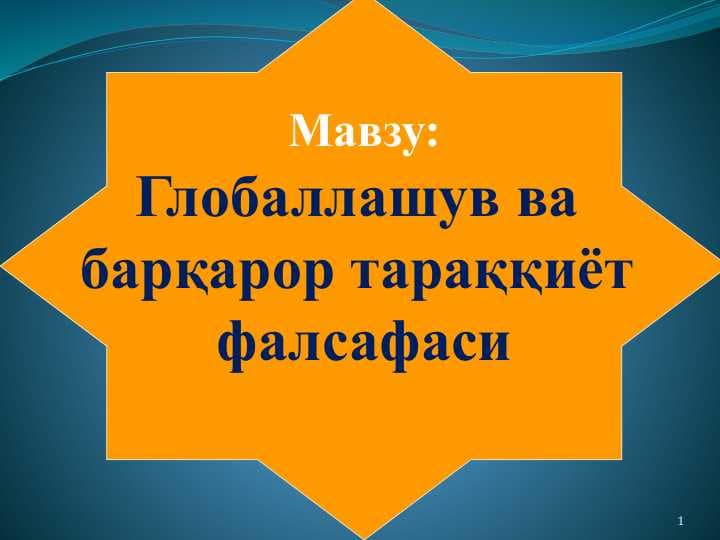 Мавзу:
Глобаллашув ва барқарор тараққиёт фалсафаси

1